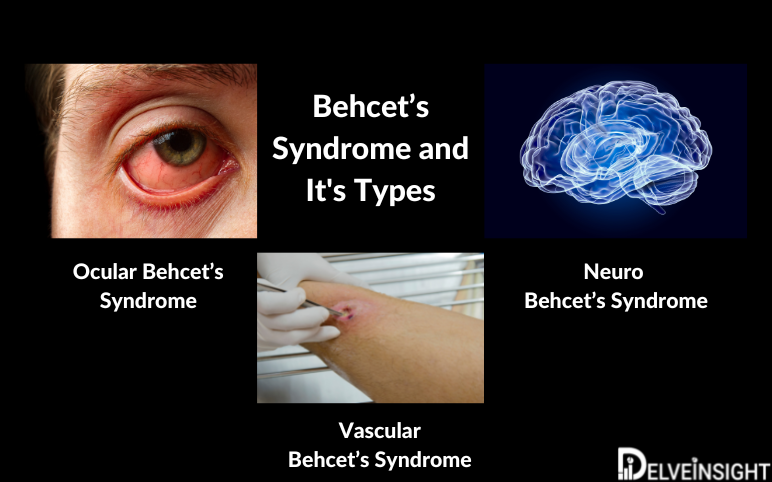 Behcet's Syndrome and It's Types

Ocular Behcet's Syndrome

Neuro Behcet's Syndrome

Vascular Behcet's Syndrome

DELVEINSIGHT